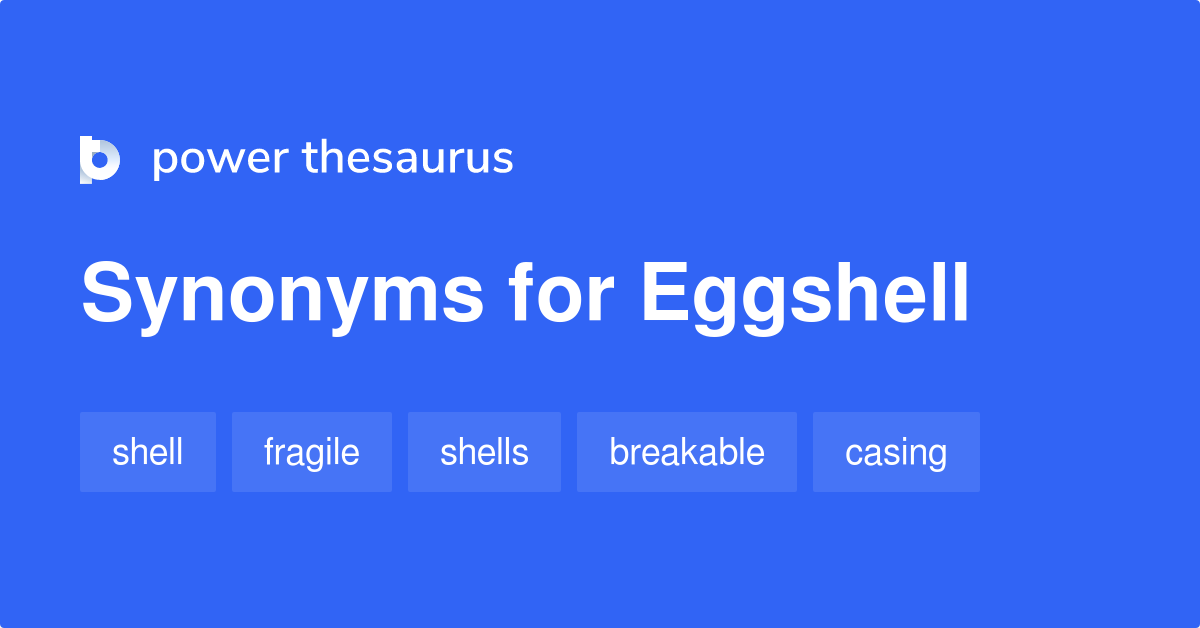 power thesaurus

Synonyms for Eggshell

shell
fragile
shells
breakable
casing